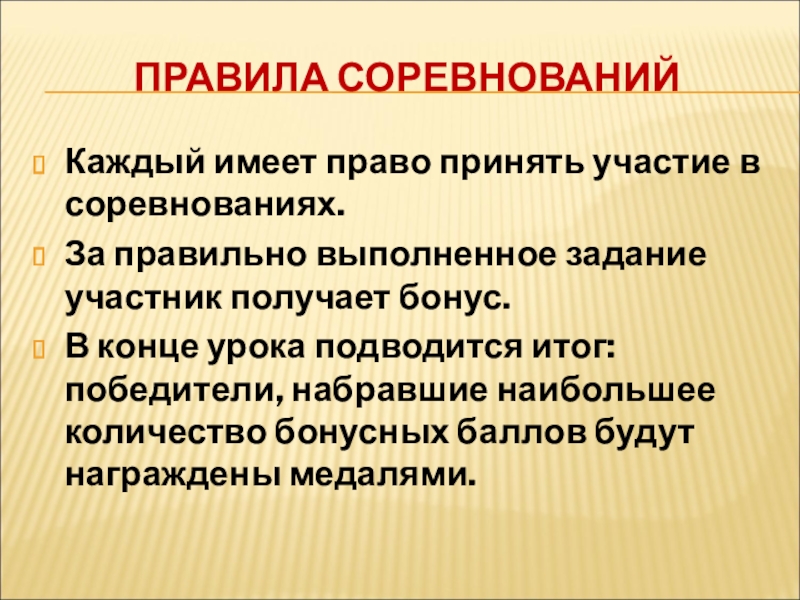 ПРАВИЛА СОРЕВНОВАНИЙ

Каждый имеет право принять участие в соревнованиях.

За правильно выполненное задание участник получает бонус.

В конце урока подводится итог: победители, набравшие наибольшее количество бонусных баллов будут награждены медалями.